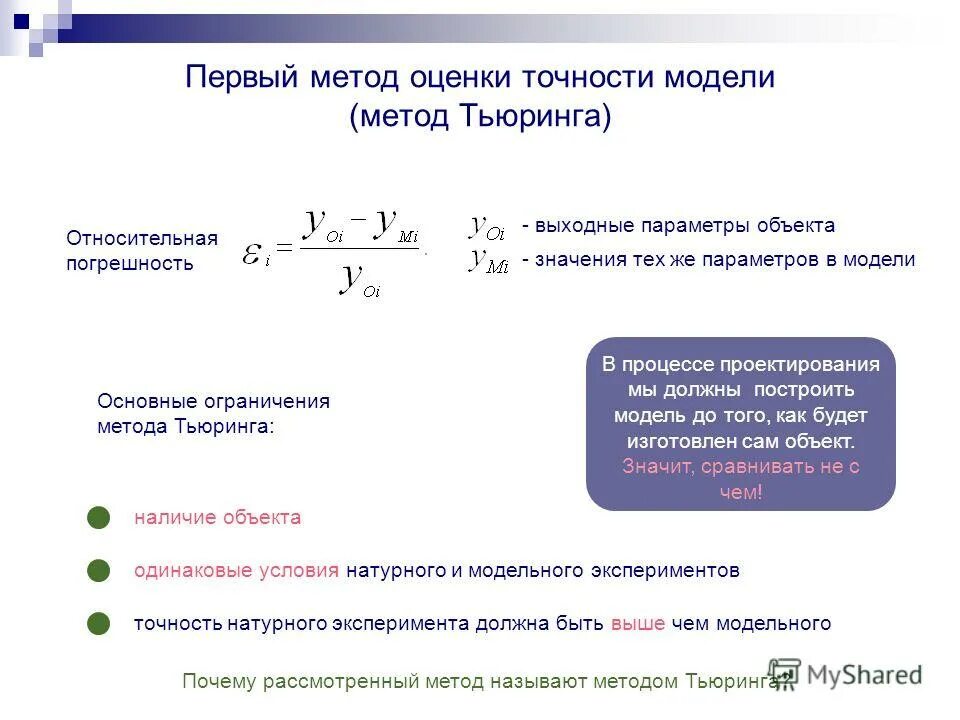 Первый метод оценки точности модели (метод Тьюринга)

Относительная погрешность $\varepsilon_i = \frac{y_{Oi} - y_{Mi}}{y_{Oi}}$.

$y_{Oi}$ - выходные параметры объекта

$y_{Mi}$ - значения тех же параметров в модели

В процессе проектирования мы должны построить модель до того, как будет изготовлен сам объект. Значит, сравнивать не с чем!

Основные ограничения метода Тьюринга:

наличие объекта

одинаковые условия натурного и модельного экспериментов

точность натурного эксперимента должна быть выше чем модельного

Почему рассмотренный метод называют методом Тьюринга?

MyShared